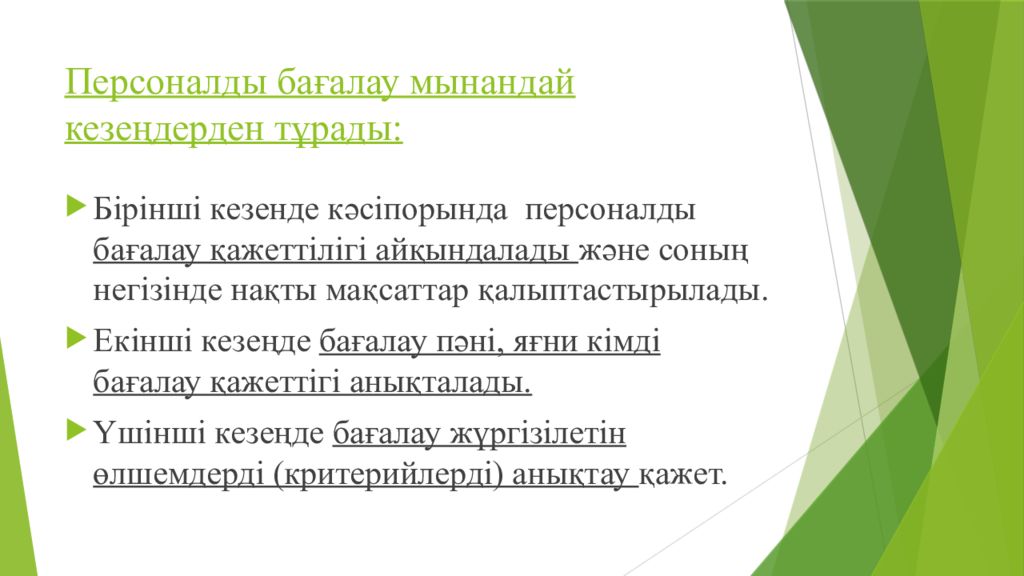 Персоналды бағалау мынандай кезеңдерден тұрады:

Бірінші кезенде кәсіпорында персоналды бағалау қажеттілігі айқындалады және соның негізінде нақты мақсаттар қалыптастырылады.

Екінші кезеңде бағалау пәні, яғни кімді бағалау қажеттігі анықталады.

Үшінші кезеңде бағалау жүргізілетін өлшемдерді (критерийлерді) анықтау қажет.